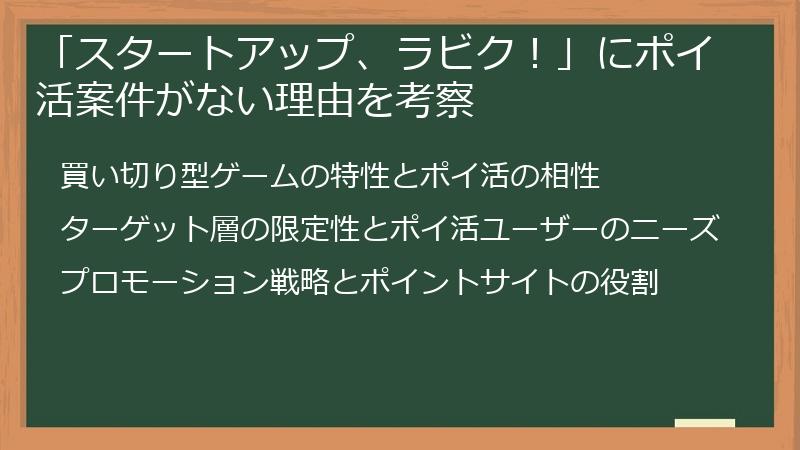 「スタートアップ、ラビク！」にポイ活案件がない理由を考察

買い切り型ゲームの特性とポイ活の相性

ターゲット層の限定性とポイ活ユーザーのニーズ

プロモーション戦略とポイントサイトの役割